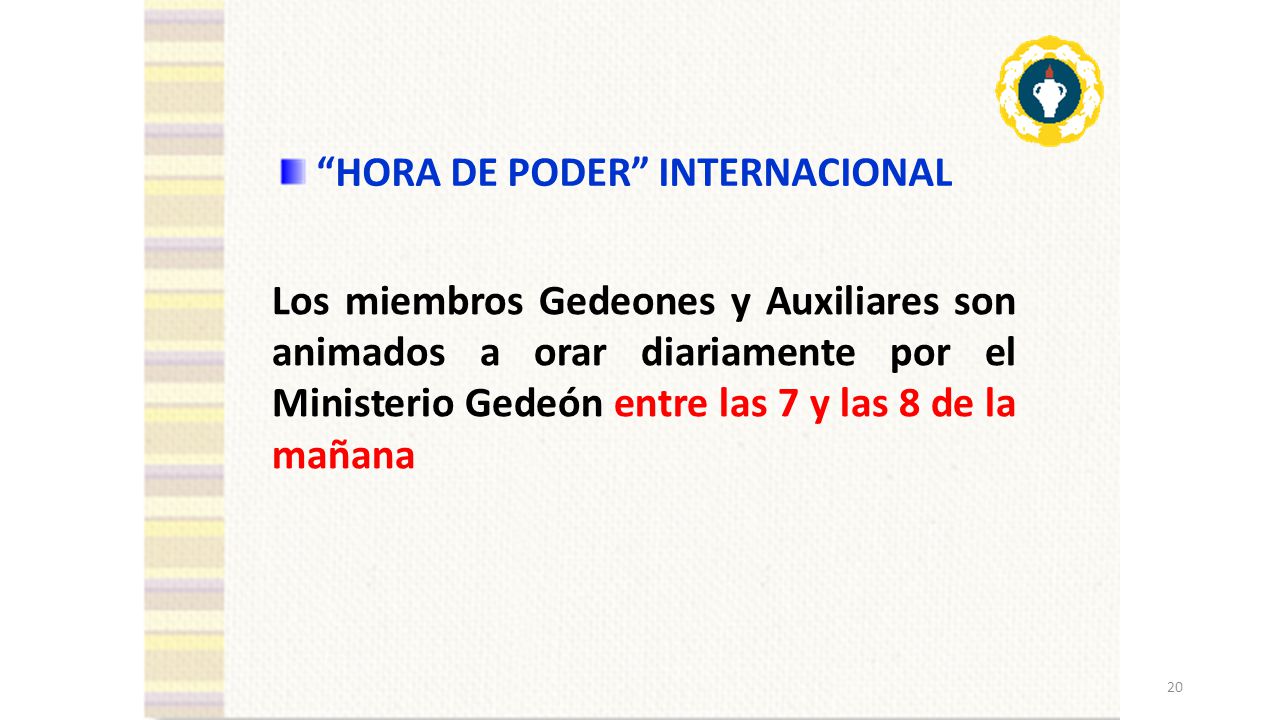 “HORA DE PODER” INTERNACIONAL

Los miembros Gedeones y Auxiliares son animados a orar diariamente por el Ministerio Gedeón entre las 7 y las 8 de la mañana

20